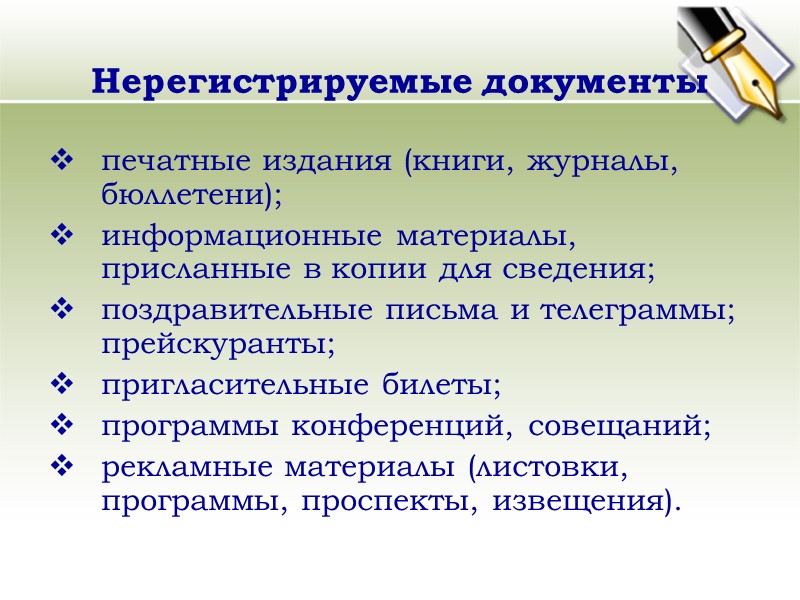 Нерегистрируемые документы

❖ печатные издания (книги, журналы, бюллетени);
❖ информационные материалы, присланные в копии для сведения;
❖ поздравительные письма и телеграммы; прейскуранты;
❖ пригласительные билеты;
❖ программы конференций, совещаний;
❖ рекламные материалы (листовки, программы, проспекты, извещения).